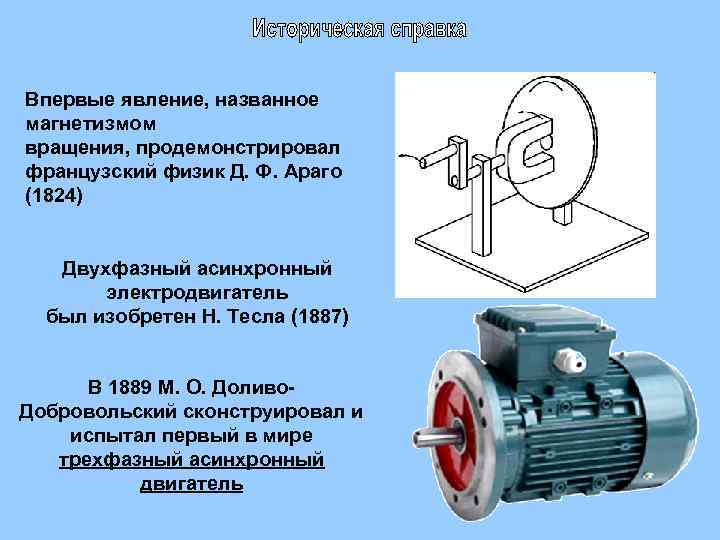 Историческая справка

Впервые явление, названное магнетизмом вращения, продемонстрировал французский физик Д. Ф. Араго (1824)

Двухфазный асинхронный электродвигатель был изобретен Н. Тесла (1887)

В 1889 М. О. Доливо-Добровольский сконструировал и испытал первый в мире трехфазный асинхронный двигатель